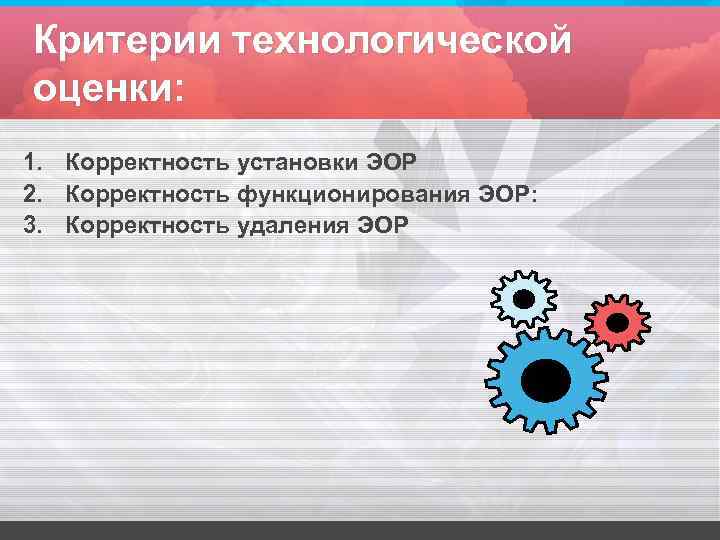 Критерии технологической оценки:

1. Корректность установки ЭОР
2. Корректность функционирования ЭОР:
3. Корректность удаления ЭОР